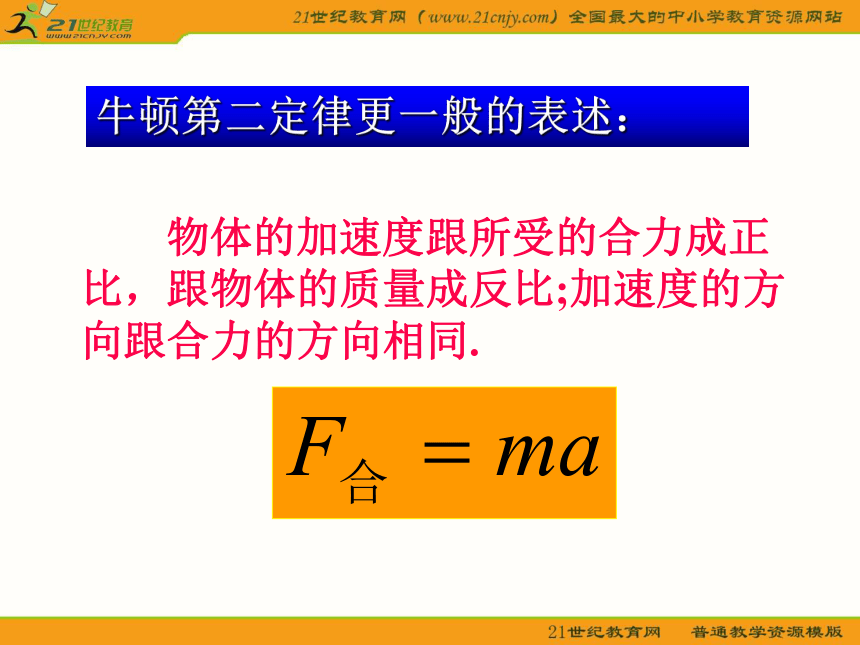 21世纪教育
www.21cnjy.com

21世纪教育网（www.21cnjy.com）全国最大的中小学教育资源网站

牛顿第二定律更一般的表述：

物体的加速度跟所受的合力成正比，跟物体的质量成反比;加速度的方向跟合力的方向相同.

$F_{合} = ma$

21世纪教育网　普通教学资源模版